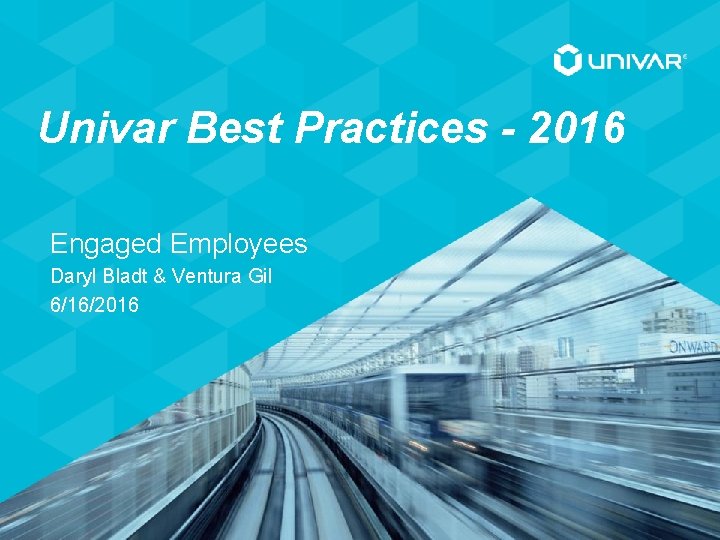 UNIVAR

Univar Best Practices - 2016

Engaged Employees

Daryl Bladt & Ventura Gil

6/16/2016

ONWARD